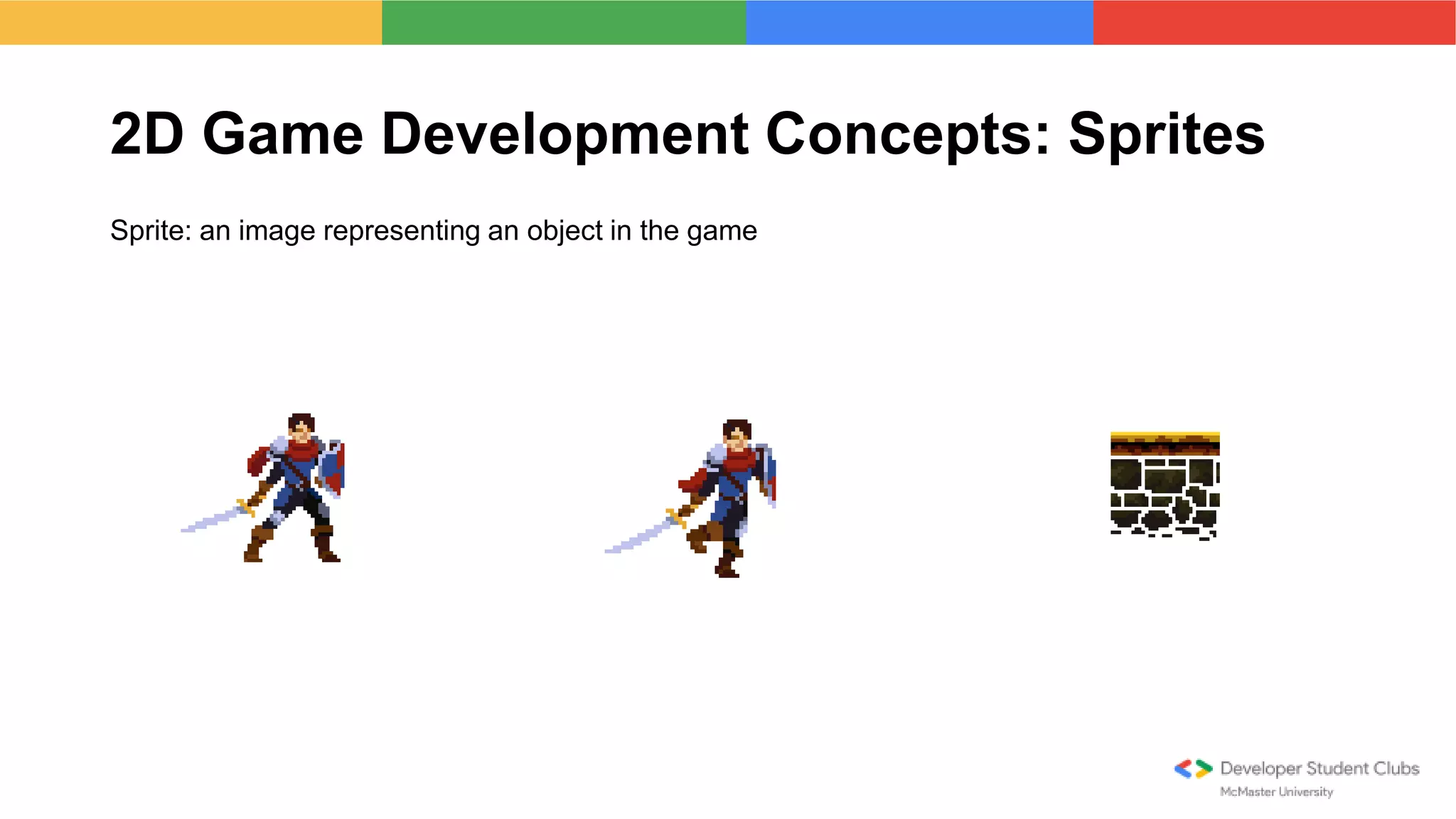 2D Game Development Concepts: Sprites

Sprite: an image representing an object in the game

Developer Student Clubs
McMaster University